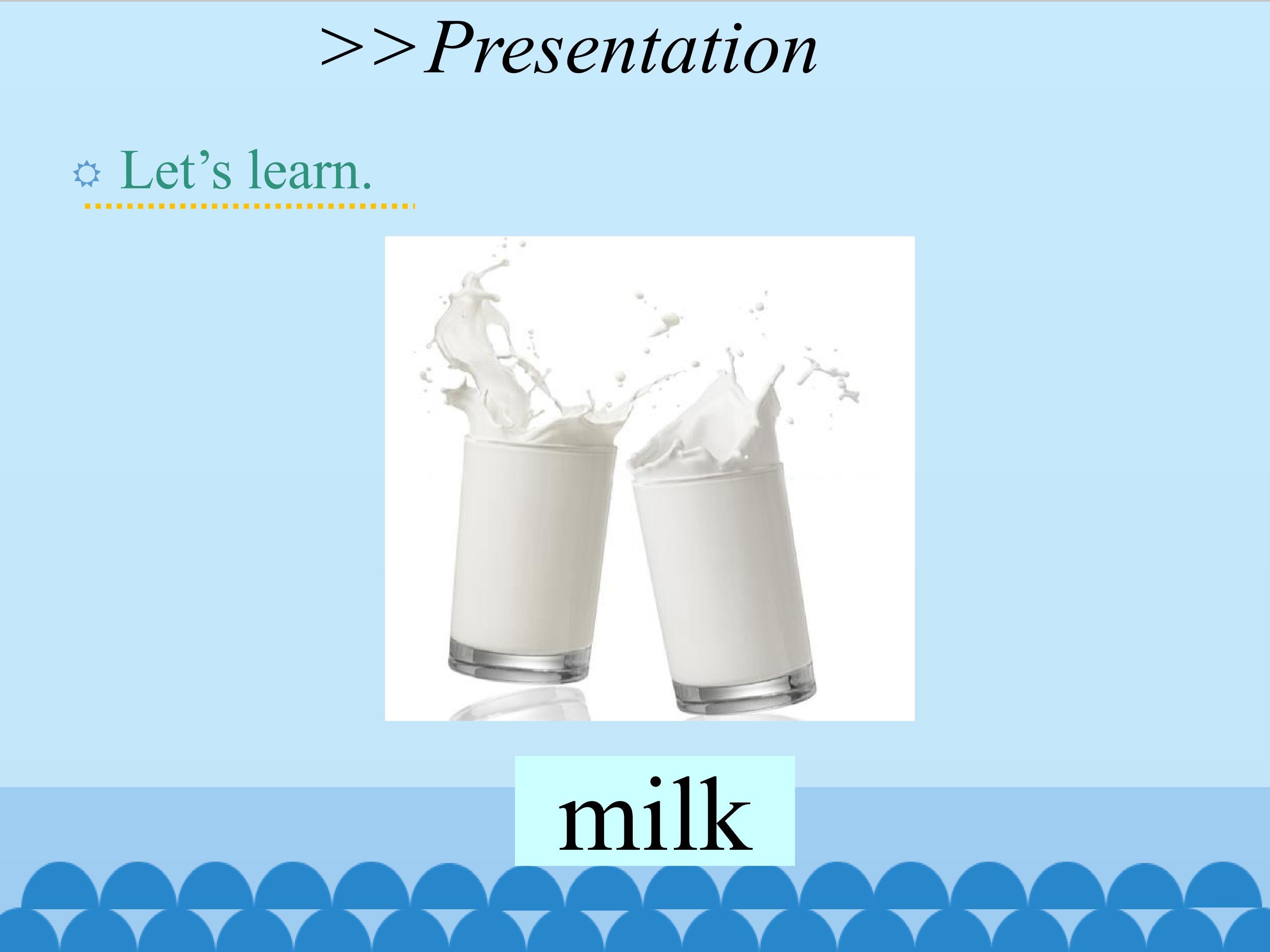 >>Presentation

Let’s learn.

milk